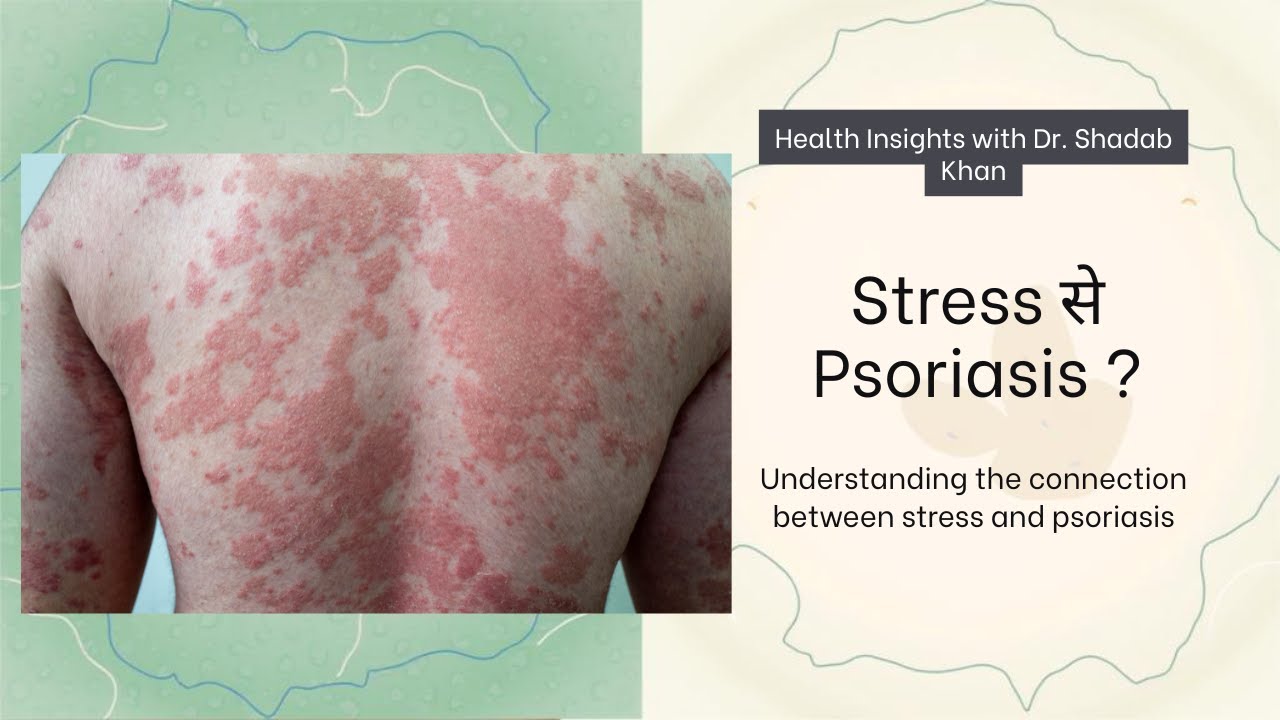 Health Insights with Dr. Shadab Khan

Stress से Psoriasis ?

Understanding the connection between stress and psoriasis